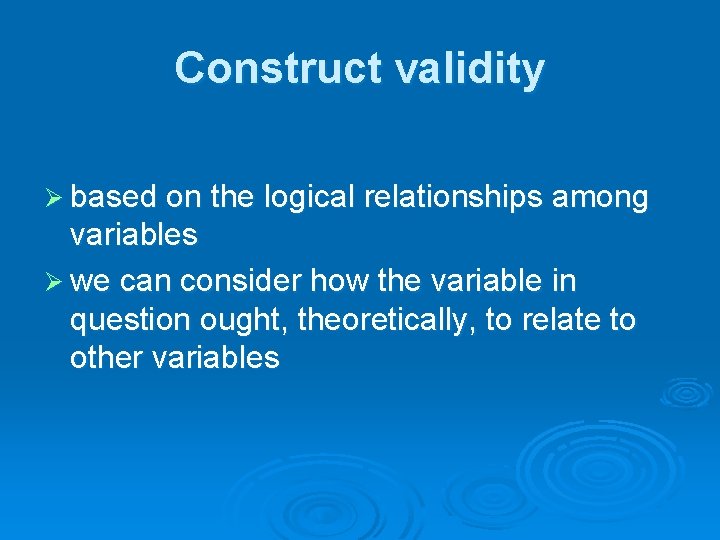 Construct validity

➢ based on the logical relationships among variables

➢ we can consider how the variable in question ought, theoretically, to relate to other variables